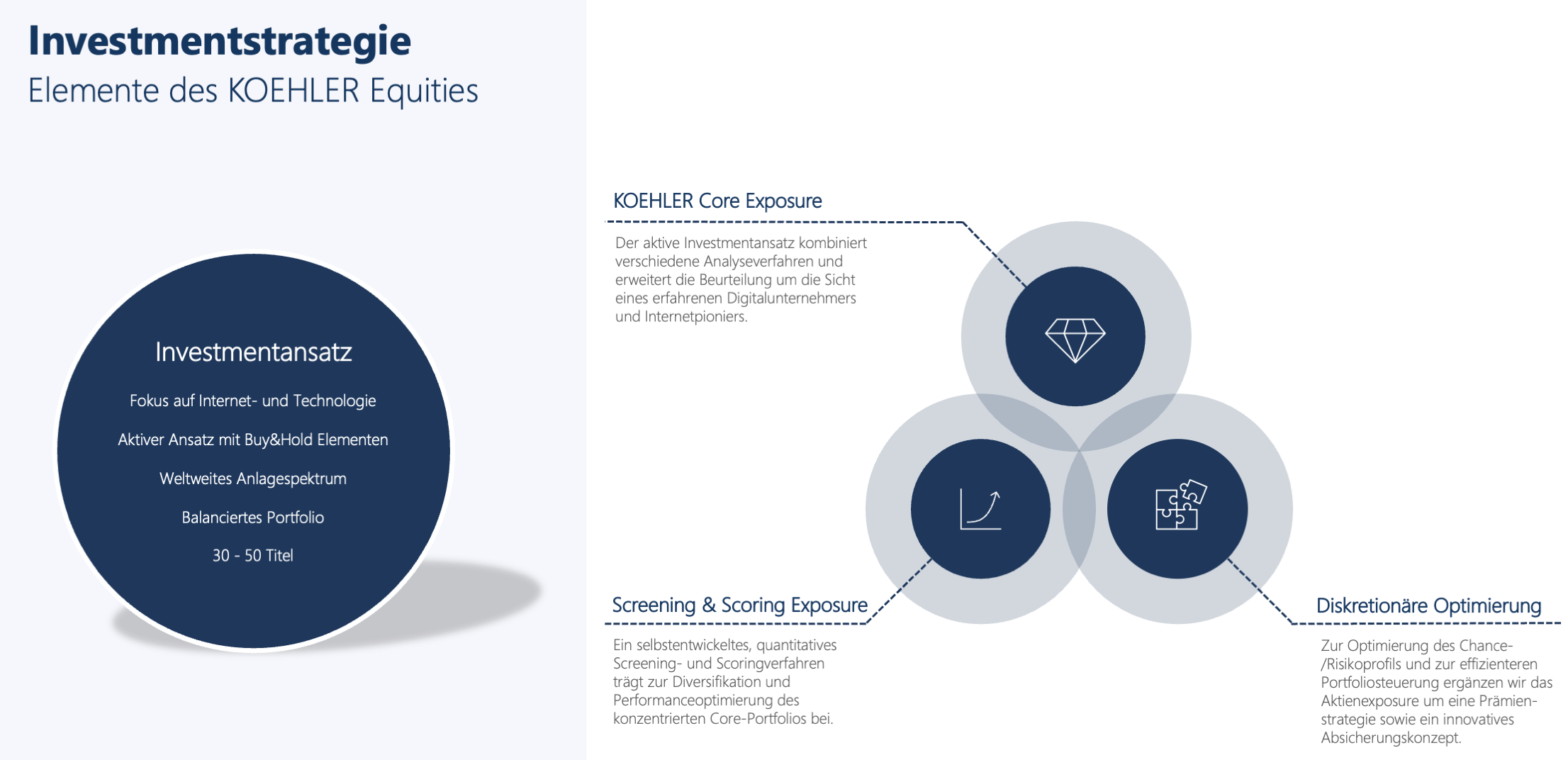 Investmentstrategie
Elemente des KOEHLER Equities

Investmentansatz

Fokus auf Internet- und Technologie

Aktiver Ansatz mit Buy&Hold Elementen

Weltweites Anlagespektrum

Balanciertes Portfolio

30 - 50 Titel

KOEHLER Core Exposure

Der aktive Investmentansatz kombiniert verschiedene Analyseverfahren und erweitert die Beurteilung um die Sicht eines erfahrenen Digitalunternehmers und Internetpioniers.

Screening & Scoring Exposure

Ein selbstentwickeltes, quantitatives Screening- und Scoringverfahren trägt zur Diversifikation und Performanceoptimierung des konzentrierten Core-Portfolios bei.

Diskretionäre Optimierung

Zur Optimierung des Chance-/Risikoprofils und zur effizienteren Portfoliosteuerung ergänzen wir das Aktienexposure um eine Prämienstrategie sowie ein innovatives Absicherungskonzept.